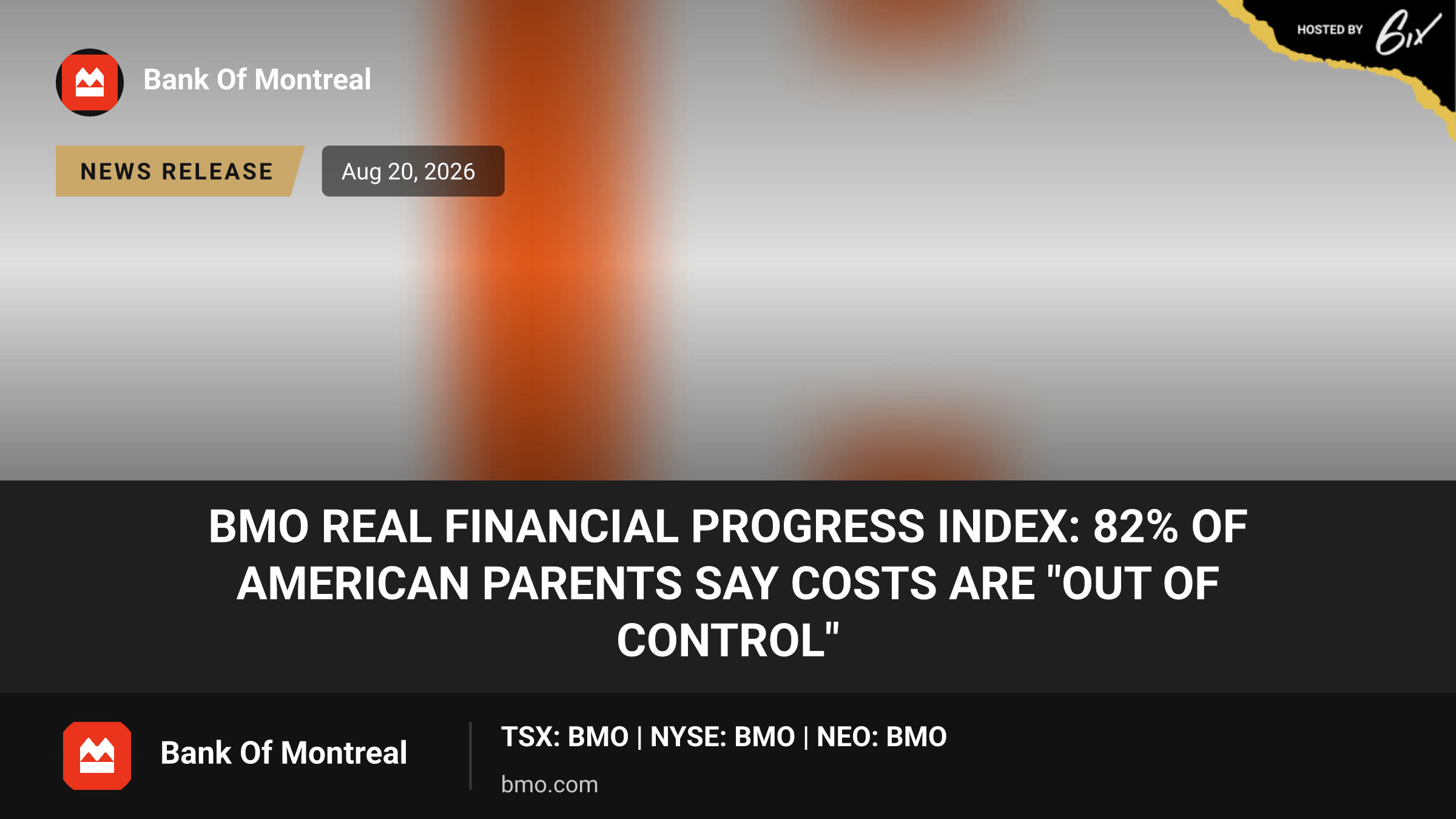 HOSTED BY 6ix

Bank Of Montreal

NEWS RELEASE

Aug 20, 2026

BMO REAL FINANCIAL PROGRESS INDEX: 82% OF AMERICAN PARENTS SAY COSTS ARE "OUT OF CONTROL"

Bank Of Montreal

TSX: BMO | NYSE: BMO | NEO: BMO

bmo.com